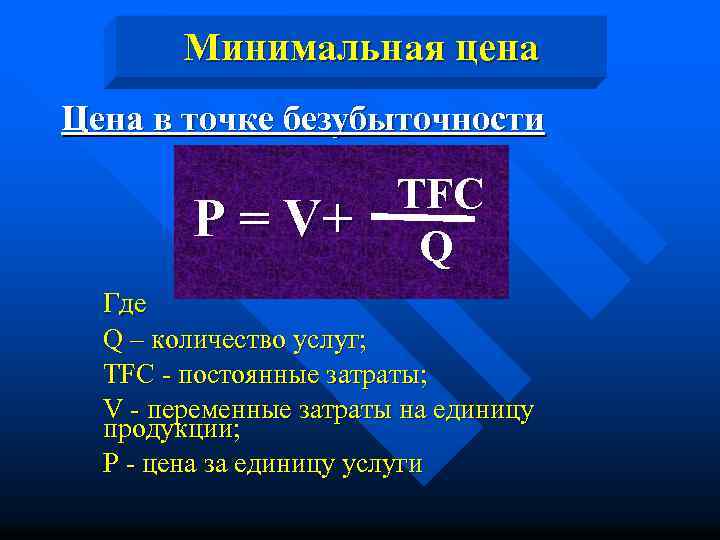 Минимальная цена

Цена в точке безубыточности

$P = V + \frac{TFC}{Q}$

Где

Q – количество услуг;

TFC - постоянные затраты;

V - переменные затраты на единицу продукции;

P - цена за единицу услуги